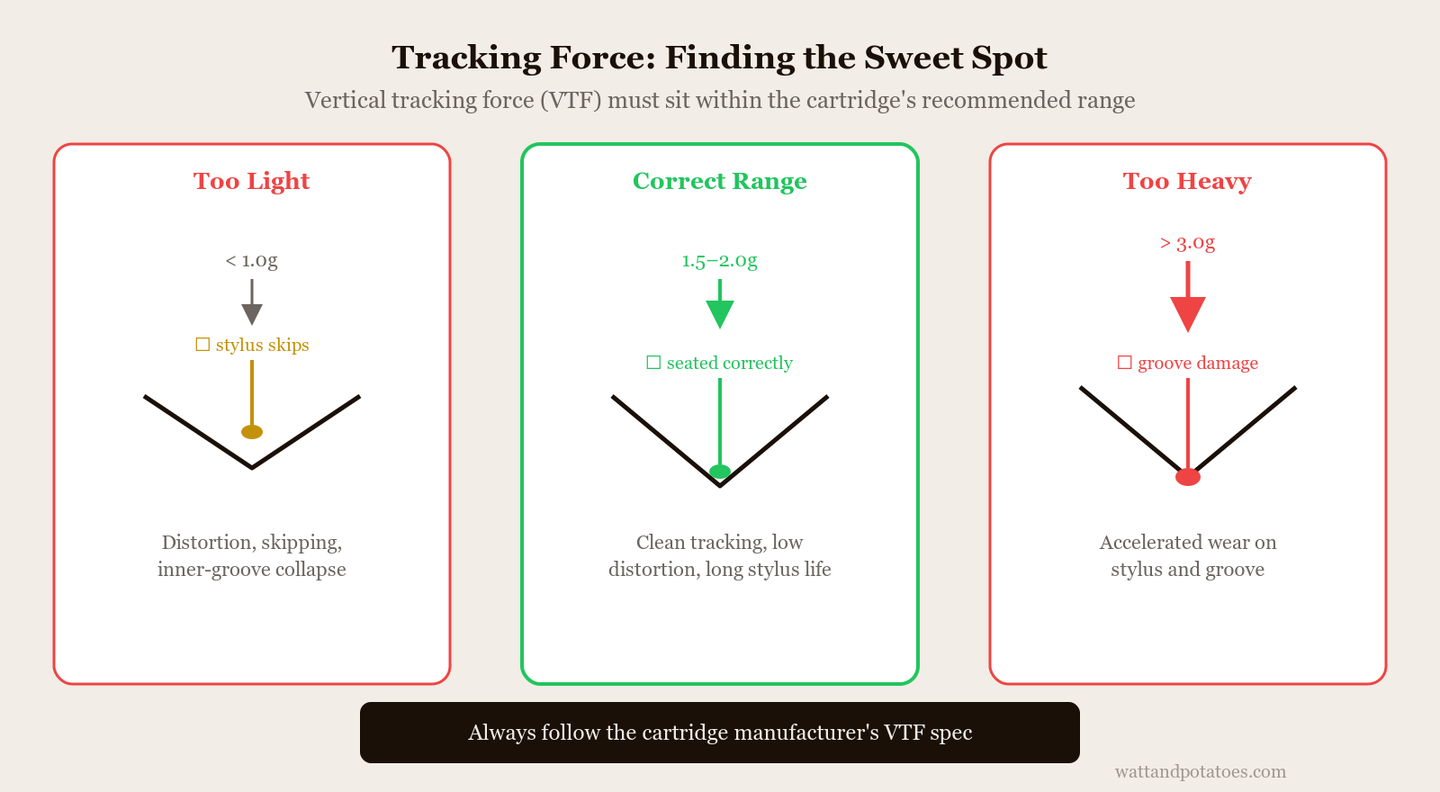 Tracking Force: Finding the Sweet Spot

Vertical tracking force (VTF) must sit within the cartridge's recommended range

Too Light

< 1.0g

☐ stylus skips

Distortion, skipping, inner-groove collapse

Correct Range

1.5–2.0g

☐ seated correctly

Clean tracking, low distortion, long stylus life

Too Heavy

> 3.0g

☐ groove damage

Accelerated wear on stylus and groove

Always follow the cartridge manufacturer's VTF spec

wattandpotatoes.com